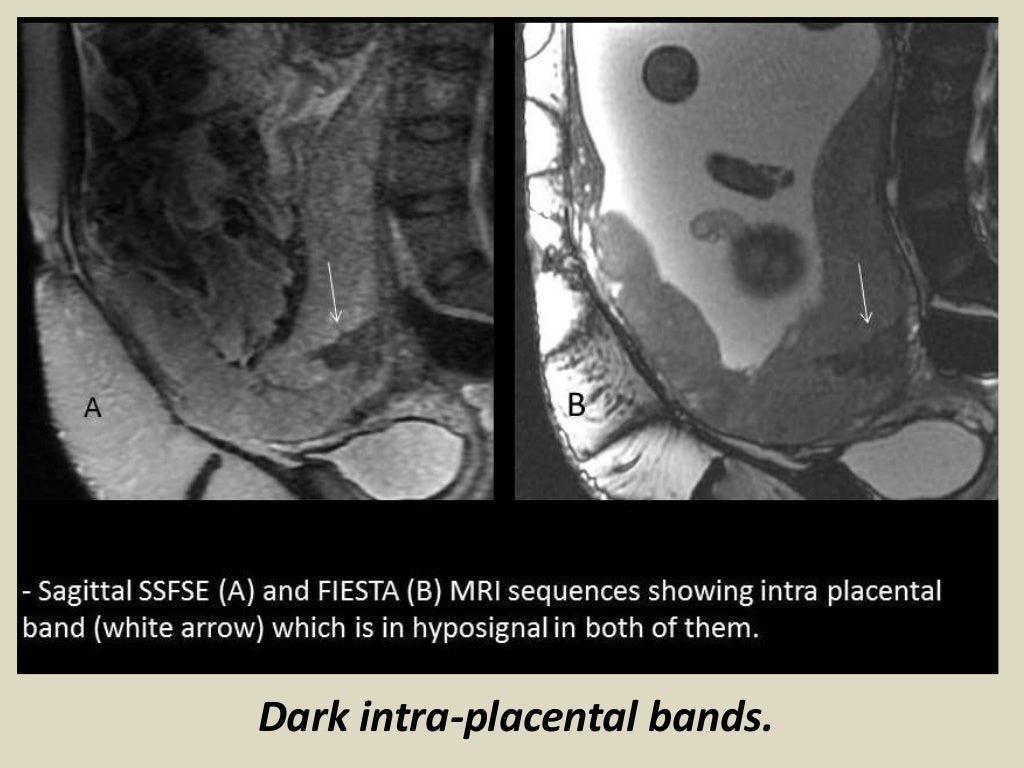 A

B

- Sagittal SSFSE (A) and FIESTA (B) MRI sequences showing intra placental band (white arrow) which is in hyposignal in both of them.

Dark intra-placental bands.